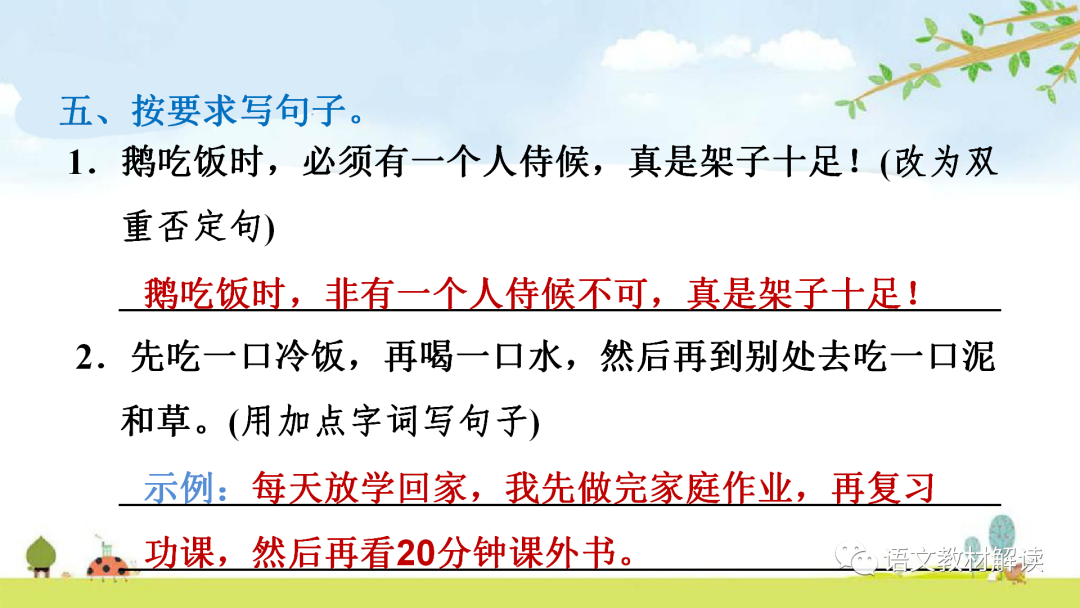 五、按要求写句子。

1．鹅吃饭时，必须有一个人侍候，真是架子十足！(改为双重否定句)

鹅吃饭时，非有一个人侍候不可，真是架子十足！

2．先吃一口冷饭，再喝一口水，然后再到别处去吃一口泥和草。(用加点字词写句子)

示例：每天放学回家，我先做完家庭作业，再复习功课，然后再看20分钟课外书。

语文教材解读